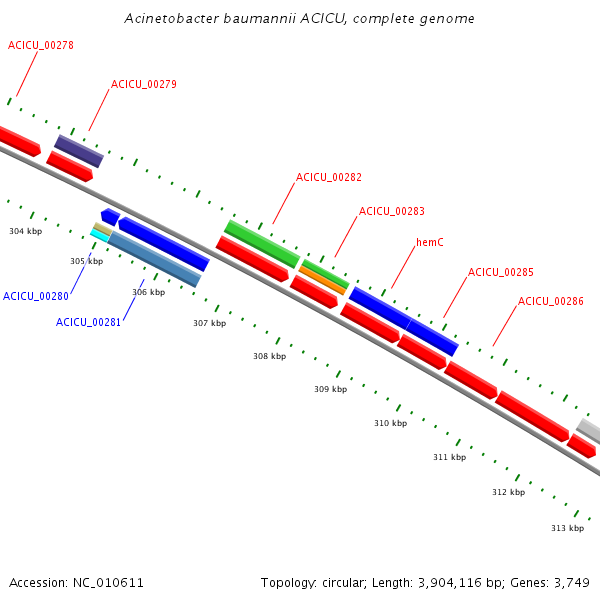 Acinetobacter baumannii ACICU, complete genome

ACICU_00278

ACICU_00279

ACICU_00282

ACICU_00283

hemC

ACICU_00285

ACICU_00286

304 kbp

305 kbp

ACICU_00280

306 kbp

ACICU_00281

307 kbp

308 kbp

309 kbp

310 kbp

311 kbp

312 kbp

313 kbp

Accession: NC_010611

Topology: circular; Length: 3,904,116 bp; Genes: 3,749